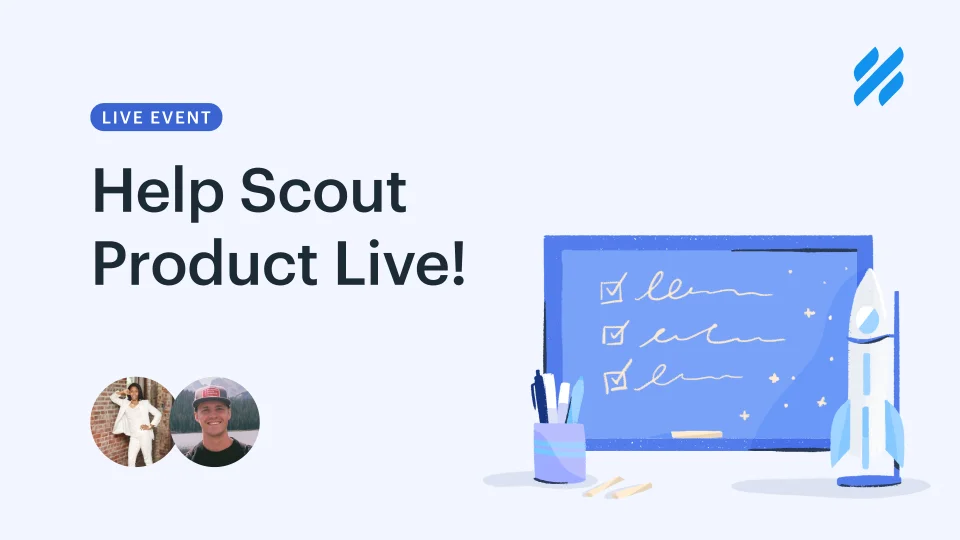 LIVE EVENT

Help Scout Product Live!